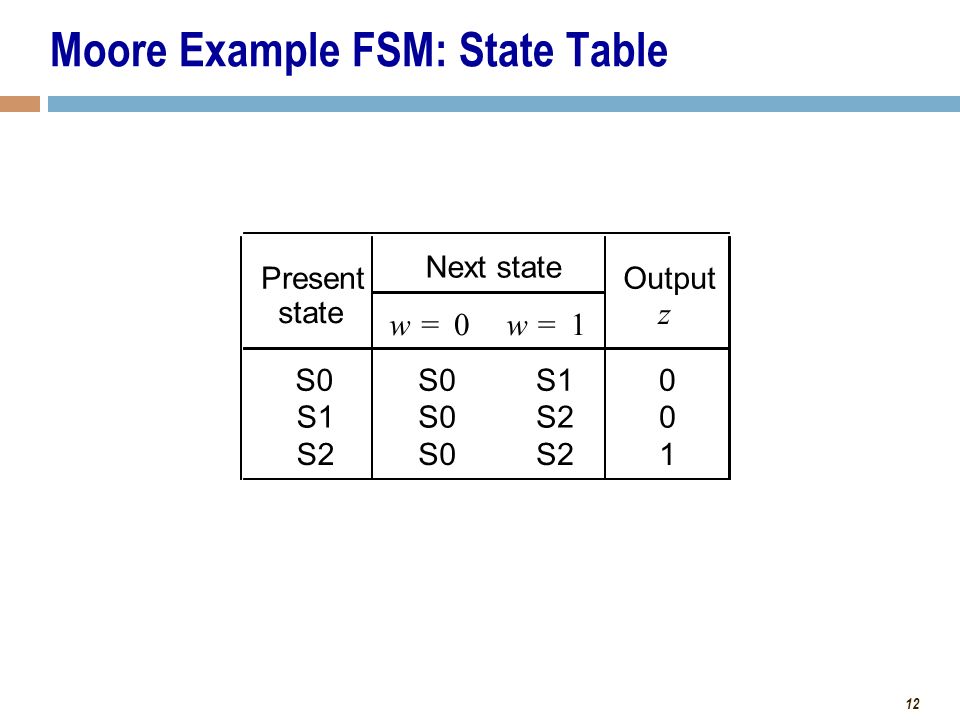 Moore Example FSM: State Table

| Present state | Next state $w = 0$ | Next state $w = 1$ | Output $z$ |
|---|---|---|---|
| S0 | S0 | S1 | 0 |
| S1 | S0 | S2 | 0 |
| S2 | S0 | S2 | 1 |

12